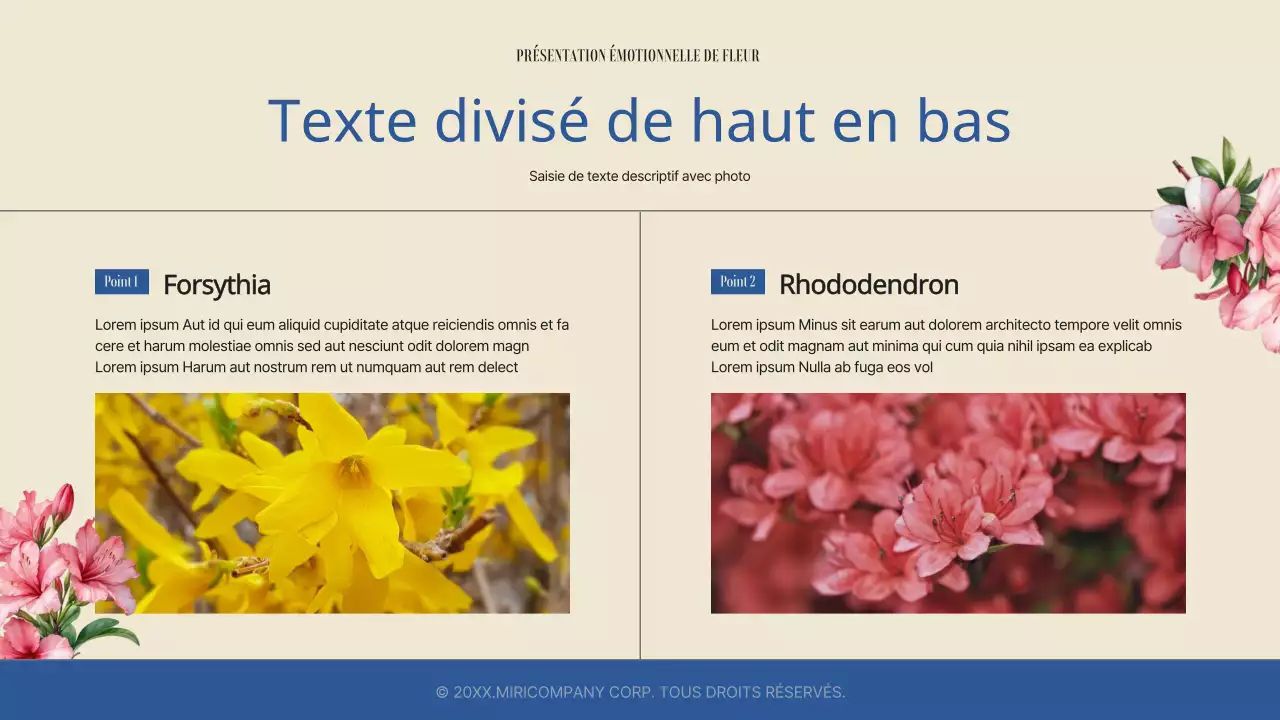 PRÉSENTATION ÉMOTIONNELLE DE FLEUR

Texte divisé de haut en bas

Saisie de texte descriptif avec photo

Point 1 Forsythia

Lorem ipsum Aut id qui eum aliquid cupiditate atque reiciendis omnis et fa cere et harum molestiae omnis sed aut nesciunt odit dolorem magn Lorem ipsum Harum aut nostrum rem ut numquam aut rem delect

Point 2 Rhododendron

Lorem ipsum Minus sit earum aut dolorem architecto tempore velit omnis eum et odit magnam aut minima qui cum quia nihil ipsam ea explicab Lorem ipsum Nulla ab fuga eos vol

© 20XX.MIRICOMPANY CORP. TOUS DROITS RÉSERVÉS.